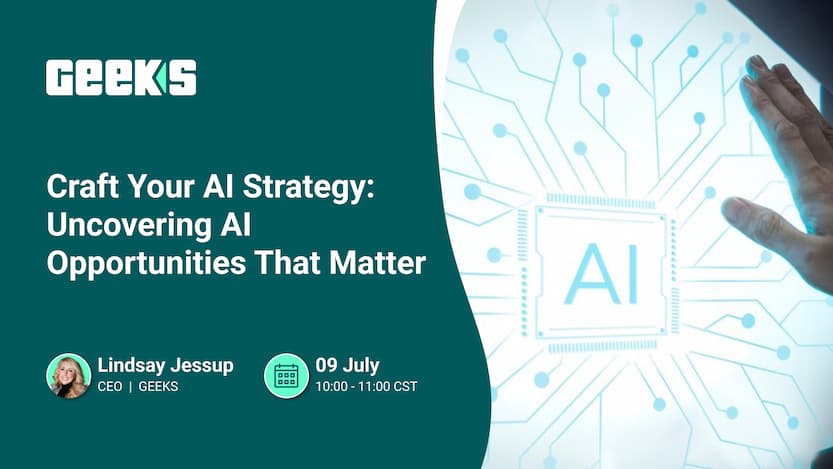 GEEKS

Craft Your AI Strategy: Uncovering AI Opportunities That Matter

Lindsay Jessup
CEO | GEEKS

09 July
10:00 - 11:00 CST

AI